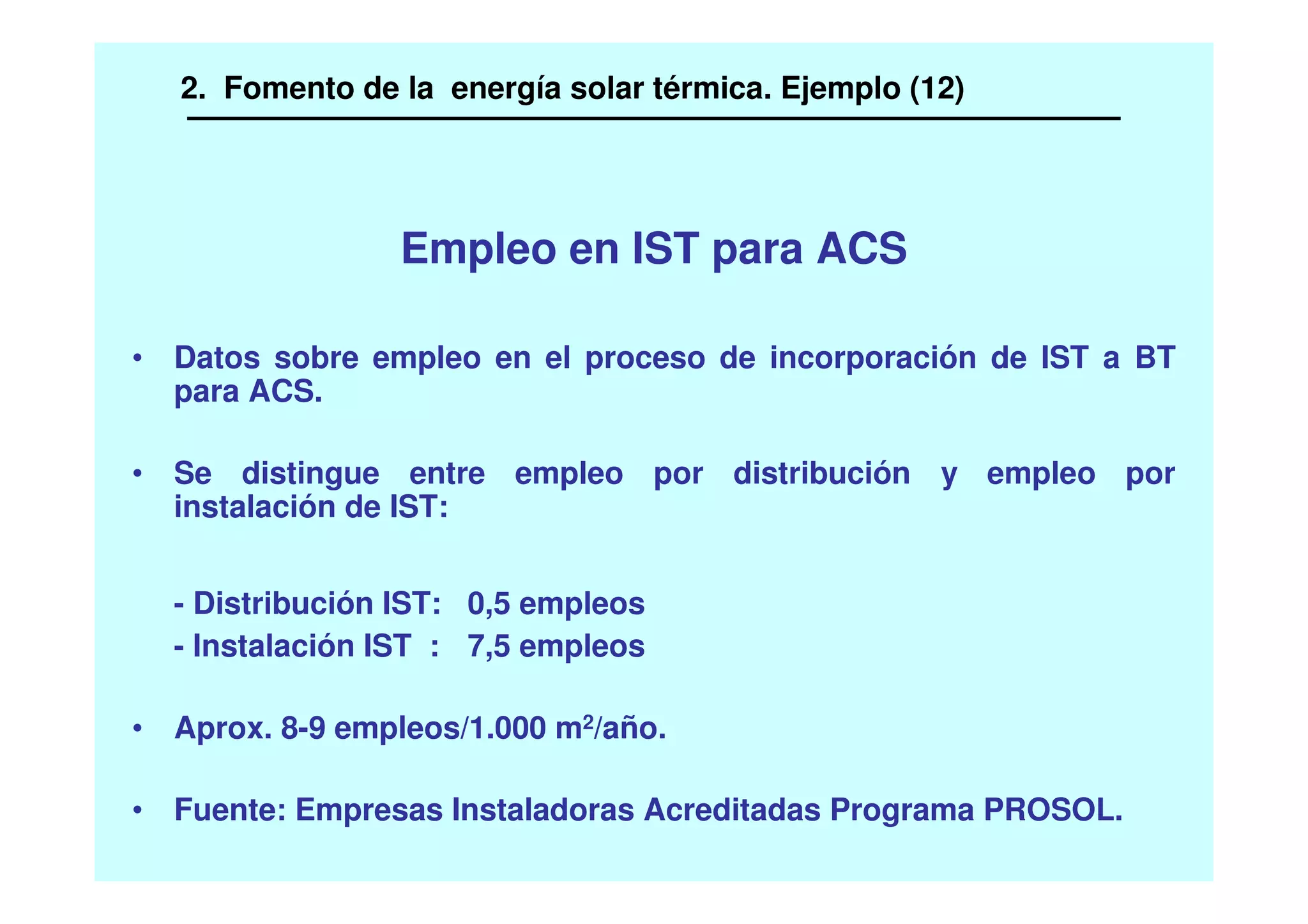 2. Fomento de la energía solar térmica. Ejemplo (12)

Empleo en IST para ACS

• Datos sobre empleo en el proceso de incorporación de IST a BT para ACS.

• Se distingue entre empleo por distribución y empleo por instalación de IST:

- Distribución IST: 0,5 empleos
- Instalación IST : 7,5 empleos

• Aprox. 8-9 empleos/1.000 $m^2$/año.

• Fuente: Empresas Instaladoras Acreditadas Programa PROSOL.